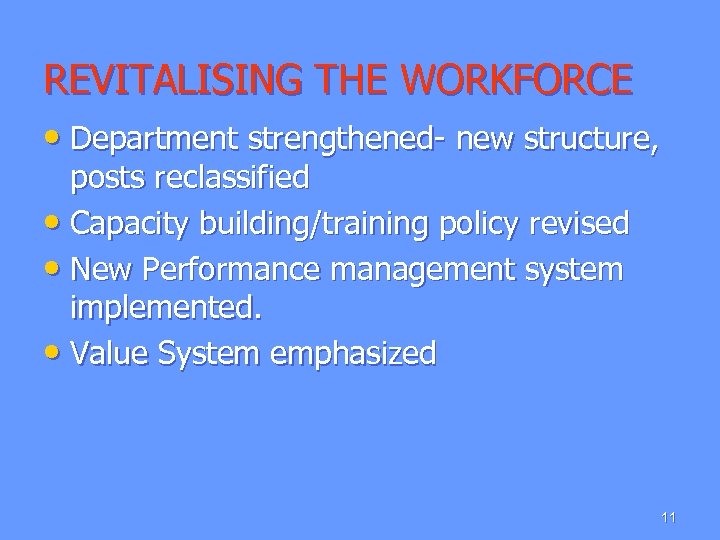 REVITALISING THE WORKFORCE

• Department strengthened- new structure, posts reclassified
• Capacity building/training policy revised
• New Performance management system implemented.
• Value System emphasized

11